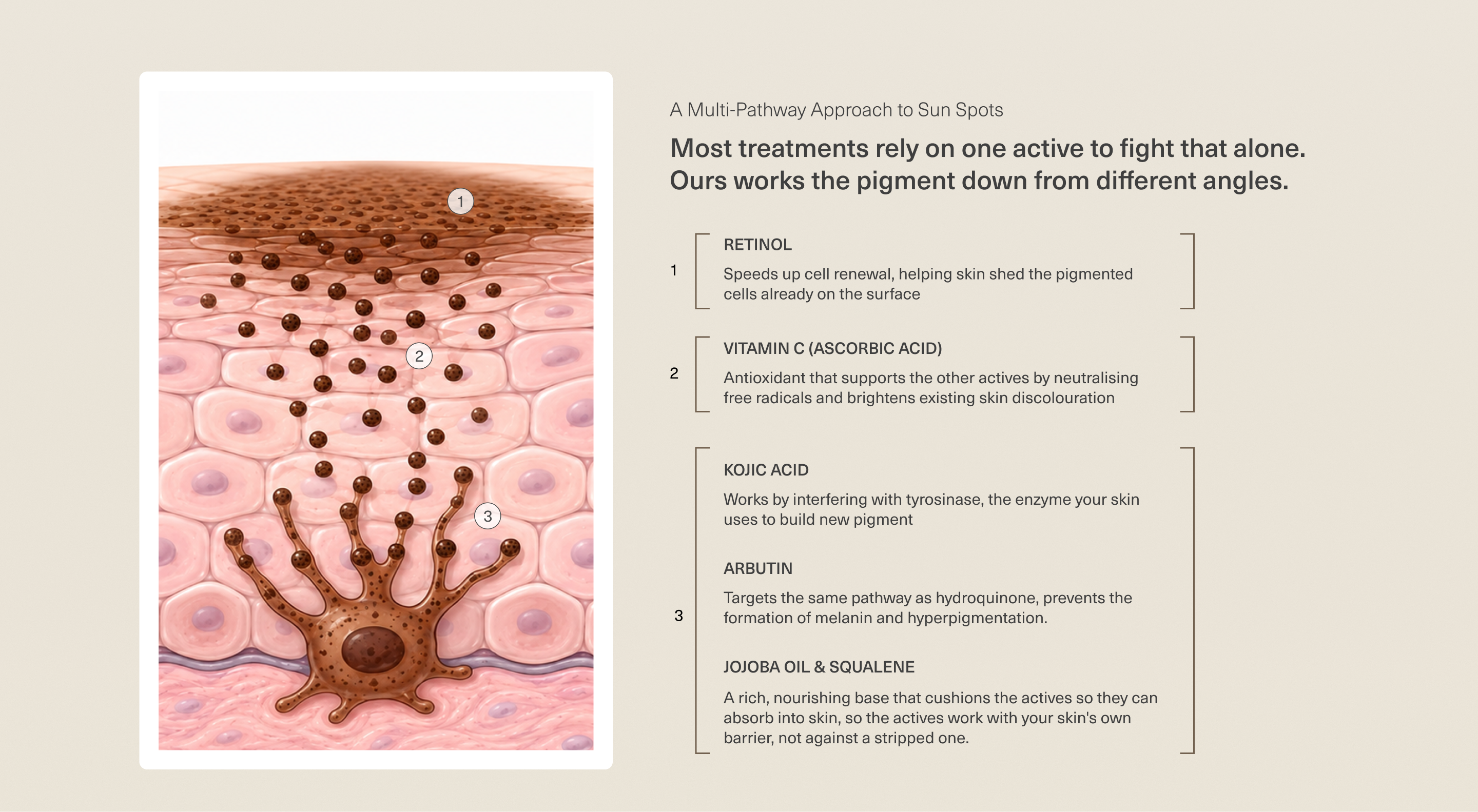 1

2

3

A Multi-Pathway Approach to Sun Spots

Most treatments rely on one active to fight that alone. Ours works the pigment down from different angles.

1

RETINOL

Speeds up cell renewal, helping skin shed the pigmented cells already on the surface

2

VITAMIN C (ASCORBIC ACID)

Antioxidant that supports the other actives by neutralising free radicals and brightens existing skin discolouration

3

KOJIC ACID

Works by interfering with tyrosinase, the enzyme your skin uses to build new pigment

ARBUTIN

Targets the same pathway as hydroquinone, prevents the formation of melanin and hyperpigmentation.

JOJOBA OIL & SQUALENE

A rich, nourishing base that cushions the actives so they can absorb into skin, so the actives work with your skin's own barrier, not against a stripped one.